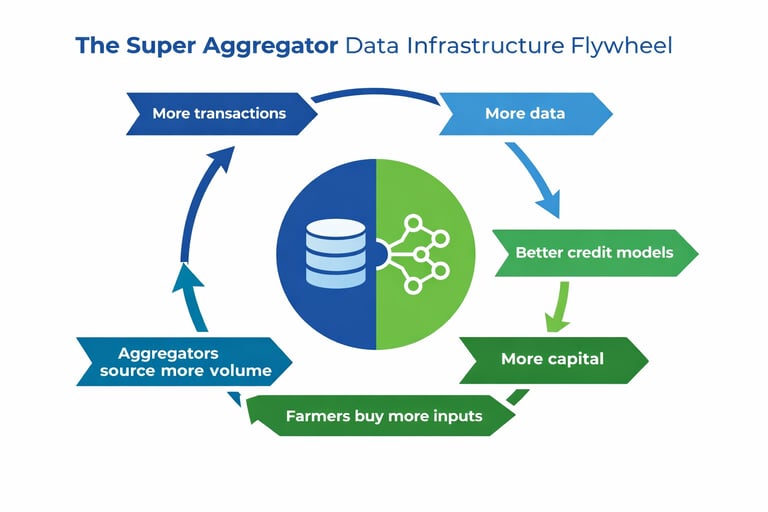 The Super Aggregator Data Infrastructure Flywheel

More transactions

More data

Better credit models

More capital

Farmers buy more inputs

Aggregators source more volume